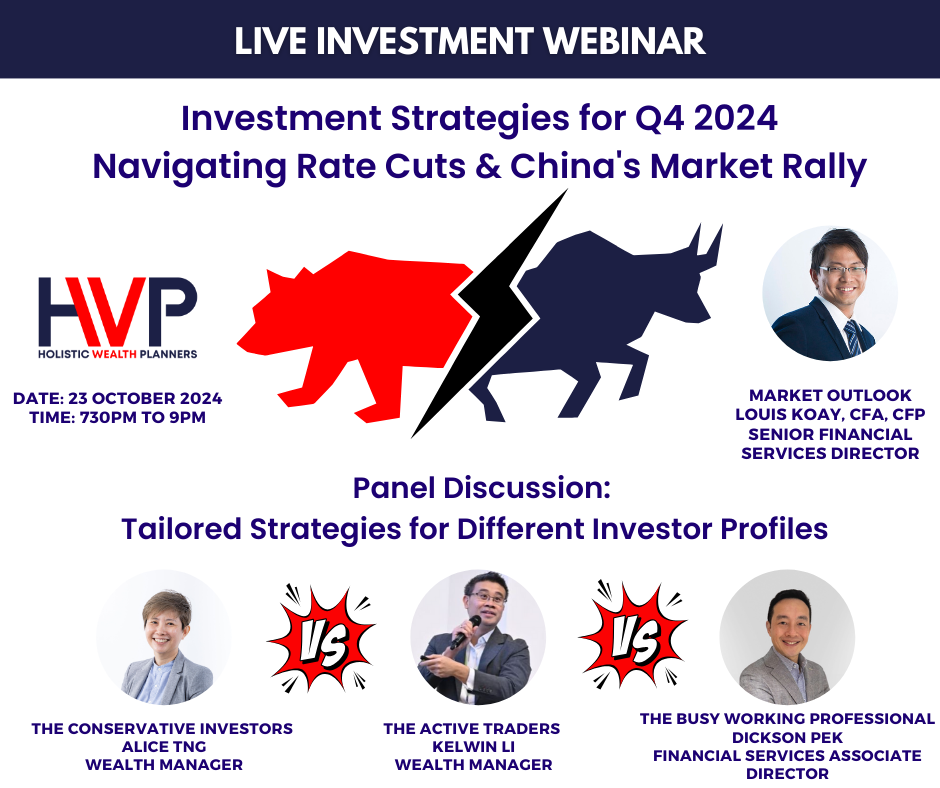 LIVE INVESTMENT WEBINAR

Investment Strategies for Q4 2024
Navigating Rate Cuts & China's Market Rally

HWP
HOLISTIC WEALTH PLANNERS

DATE: 23 OCTOBER 2024
TIME: 730PM TO 9PM

MARKET OUTLOOK
LOUIS KOAY, CFA, CFP
SENIOR FINANCIAL SERVICES DIRECTOR

Panel Discussion:
Tailored Strategies for Different Investor Profiles

VS

VS

THE CONSERVATIVE INVESTORS
ALICE TNG
WEALTH MANAGER

THE ACTIVE TRADERS
KELWIN LI
WEALTH MANAGER

THE BUSY WORKING PROFESSIONAL
DICKSON PEK
FINANCIAL SERVICES ASSOCIATE DIRECTOR